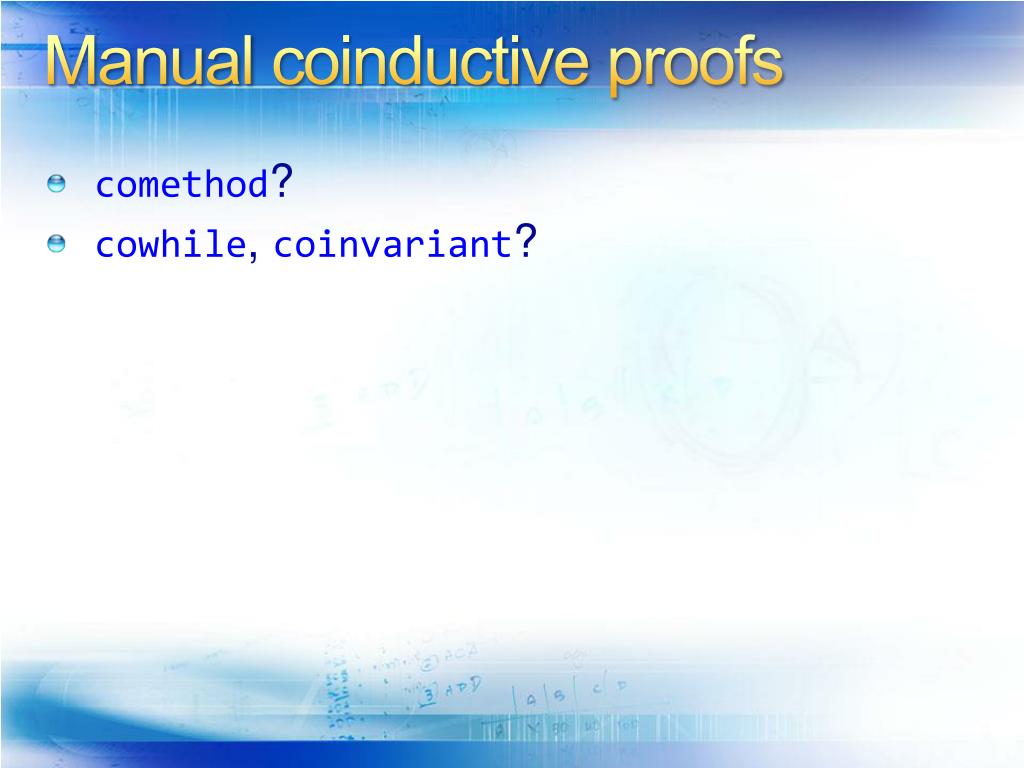 Manual coinductive proofs

comethod?

cowhile, coinvariant?